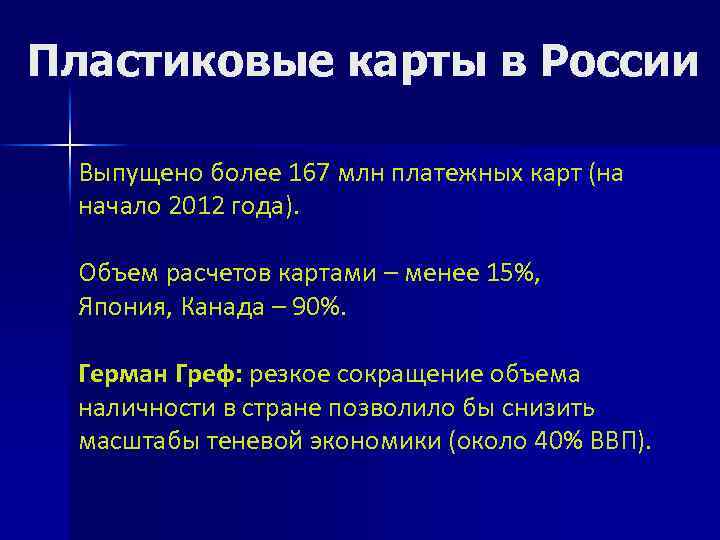 Пластиковые карты в России

Выпущено более 167 млн платежных карт (на начало 2012 года).

Объем расчетов картами – менее 15%, Япония, Канада – 90%.

Герман Греф: резкое сокращение объема наличности в стране позволило бы снизить масштабы теневой экономики (около 40% ВВП).